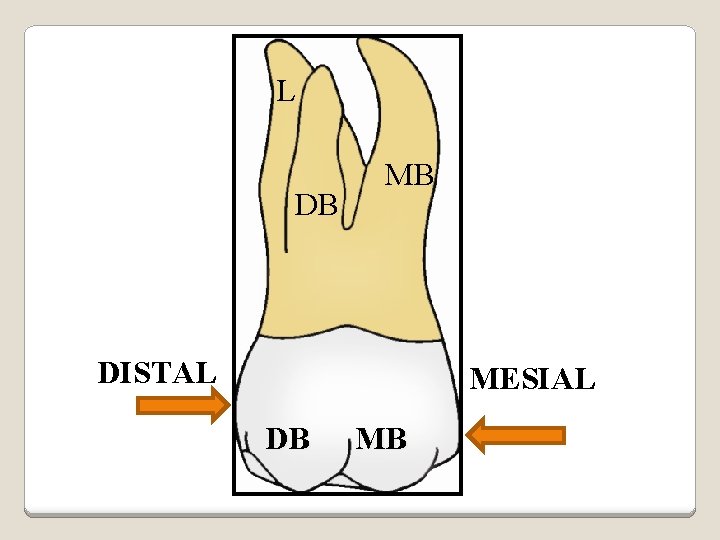 L
DB
MB
DISTAL
MESIAL
DB
MB